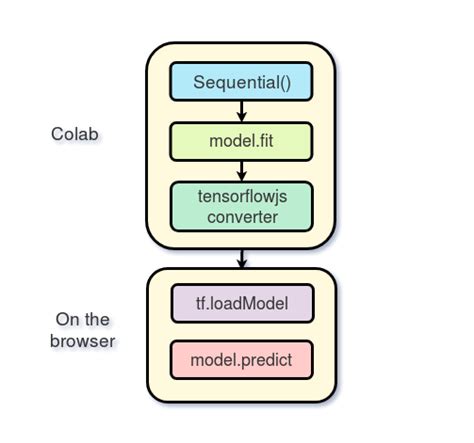 Colab

Sequential()

model.fit

tensorflowjs converter

On the browser

tf.loadModel

model.predict